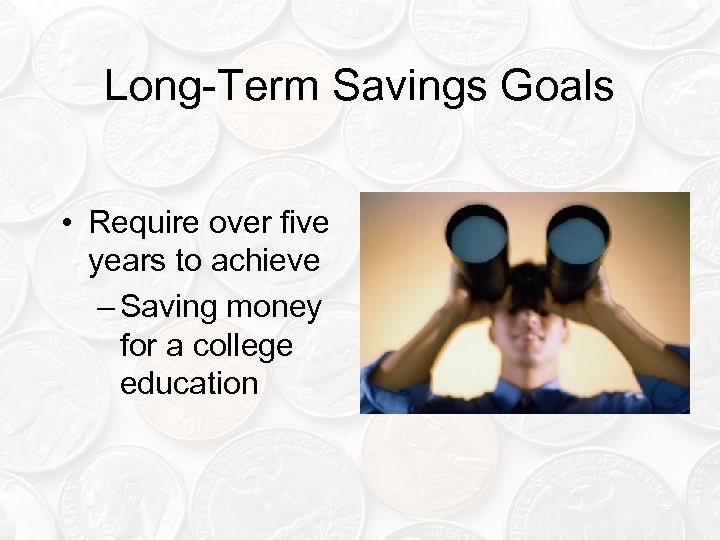 Long-Term Savings Goals

• Require over five years to achieve
– Saving money for a college education